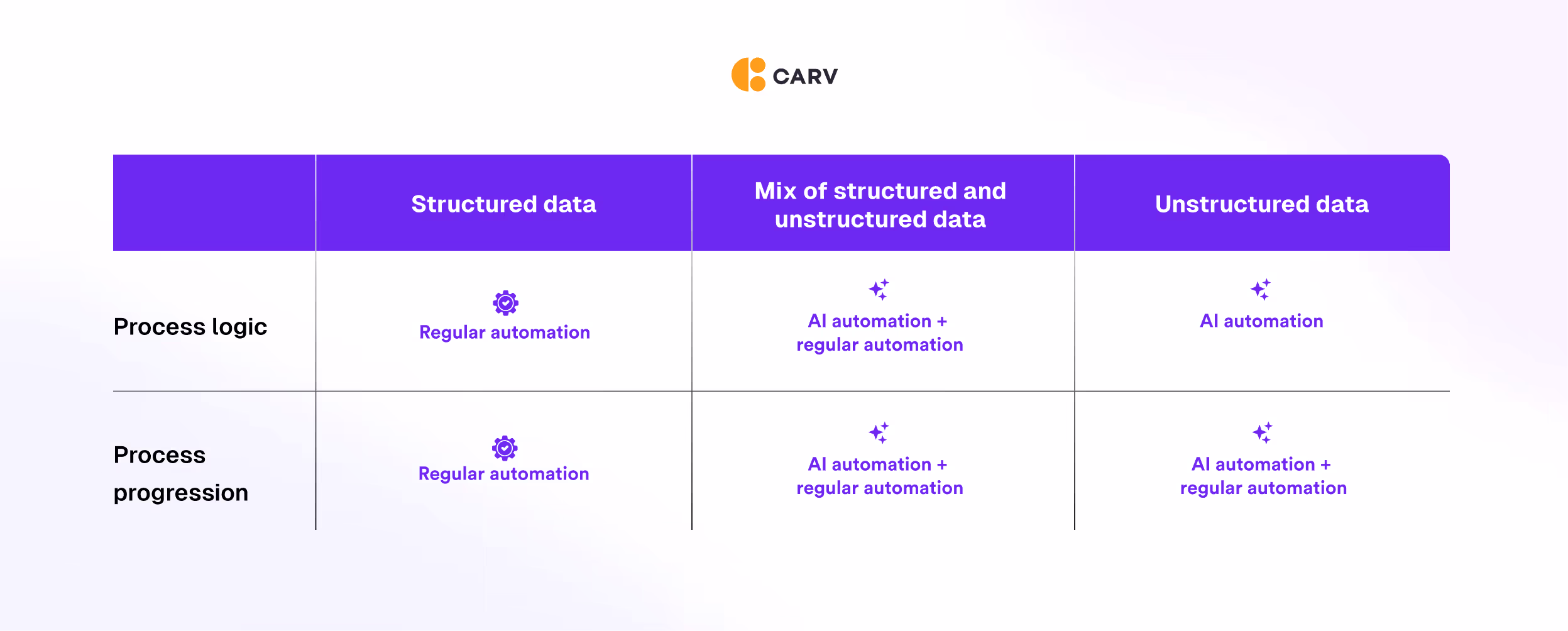 CARV

|  | Structured data | Mix of structured and unstructured data | Unstructured data |
|---|---|---|---|
| Process logic | Regular automation | AI automation + regular automation | AI automation |
| Process progression | Regular automation | AI automation + regular automation | AI automation + regular automation |